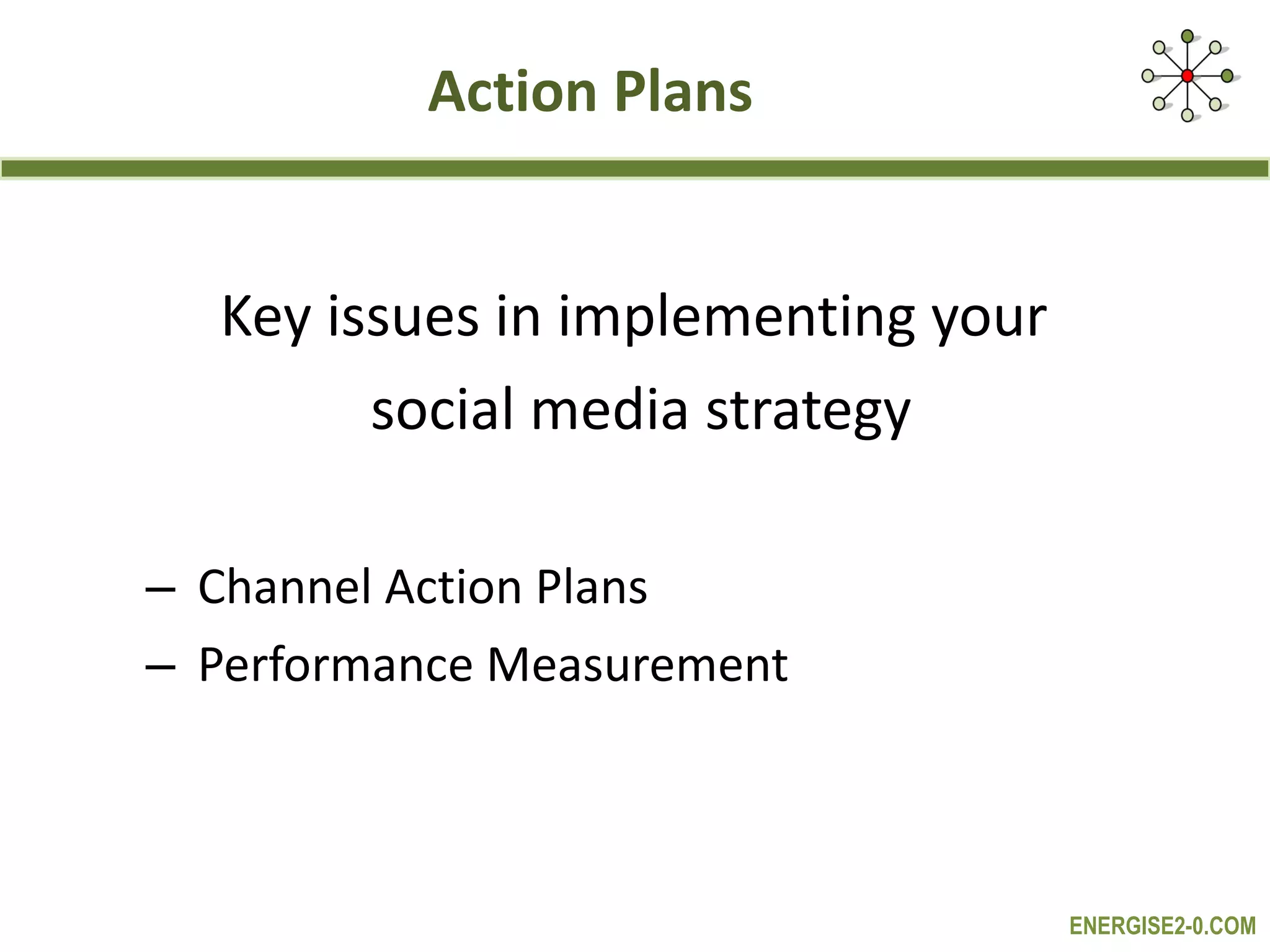 Action Plans

Key issues in implementing your social media strategy

– Channel Action Plans
– Performance Measurement

ENERGISE2-0.COM